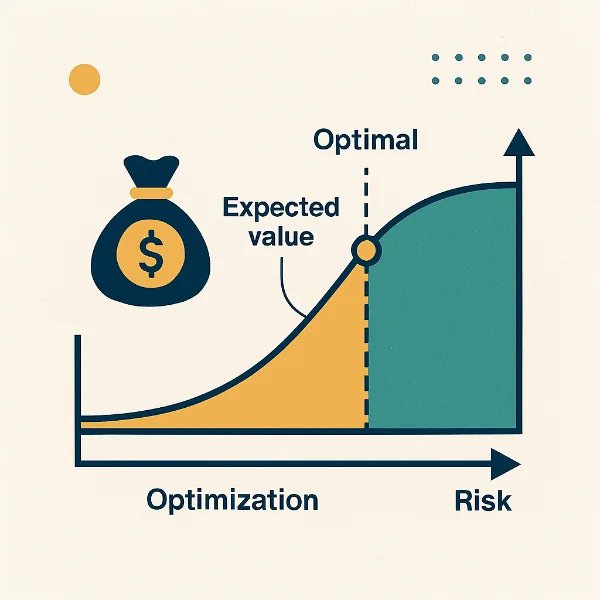 $

Optimal

Expected value

Optimization

Risk